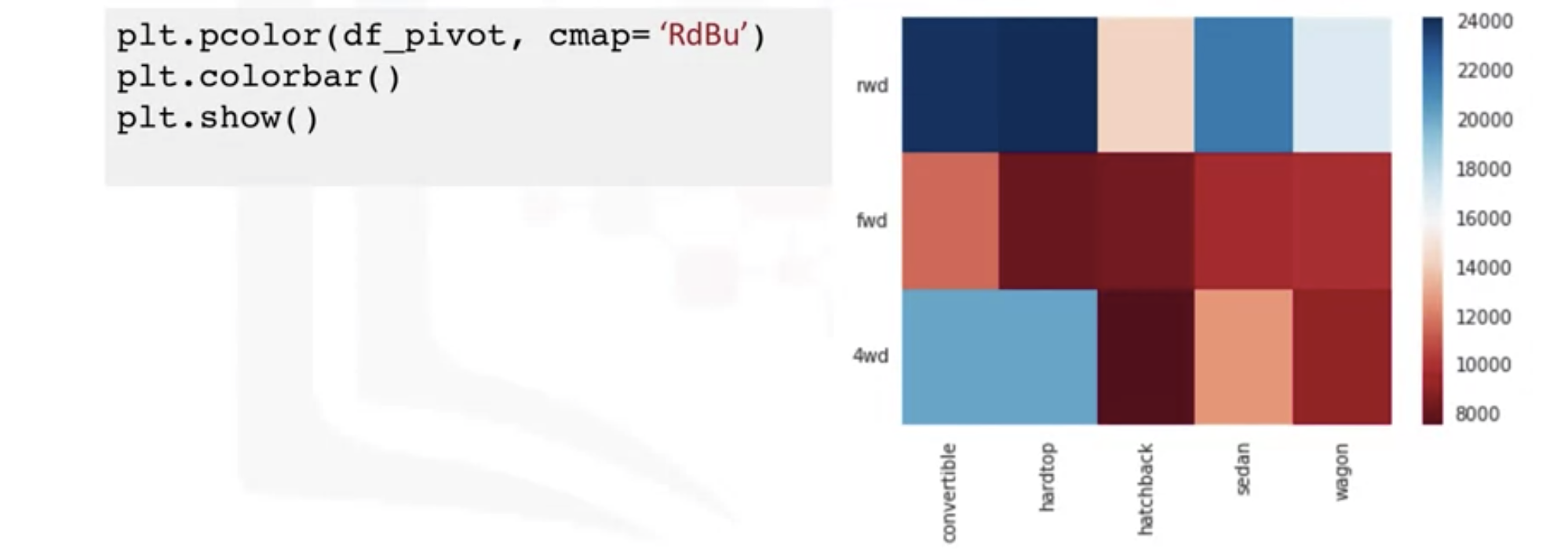 plt.pcolor(df_pivot, cmap='RdBu')
plt.colorbar()
plt.show()

rwd
fwd
4wd

convertible
hardtop
hatchback
sedan
wagon

24000
22000
20000
18000
16000
14000
12000
10000
8000